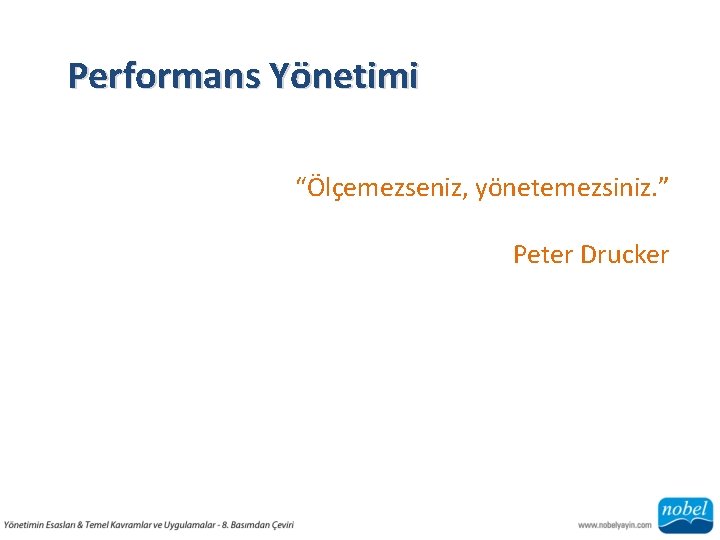 Performans Yönetimi

“Ölçemezseniz, yönetemezsiniz.”

Peter Drucker

Yönetimin Esasları & Temel Kavramlar ve Uygulamalar - 8. Basımdan Çeviri

www.nobelyayin.com

nobel